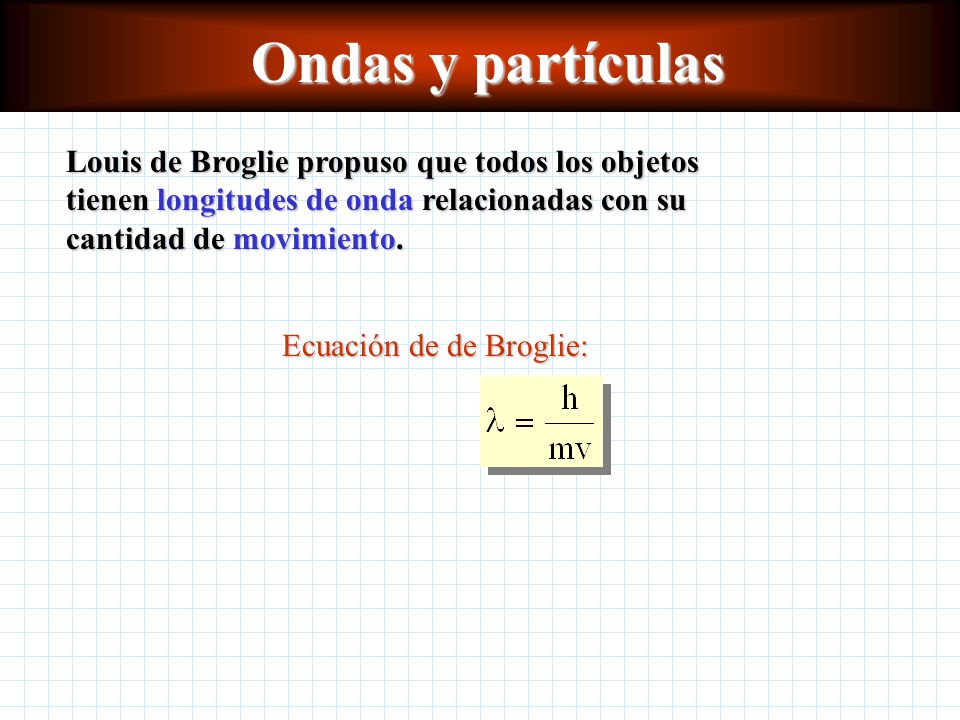 Ondas y partículas

Louis de Broglie propuso que todos los objetos tienen longitudes de onda relacionadas con su cantidad de movimiento.

Ecuación de de Broglie:

$\lambda = \frac{h}{mv}$